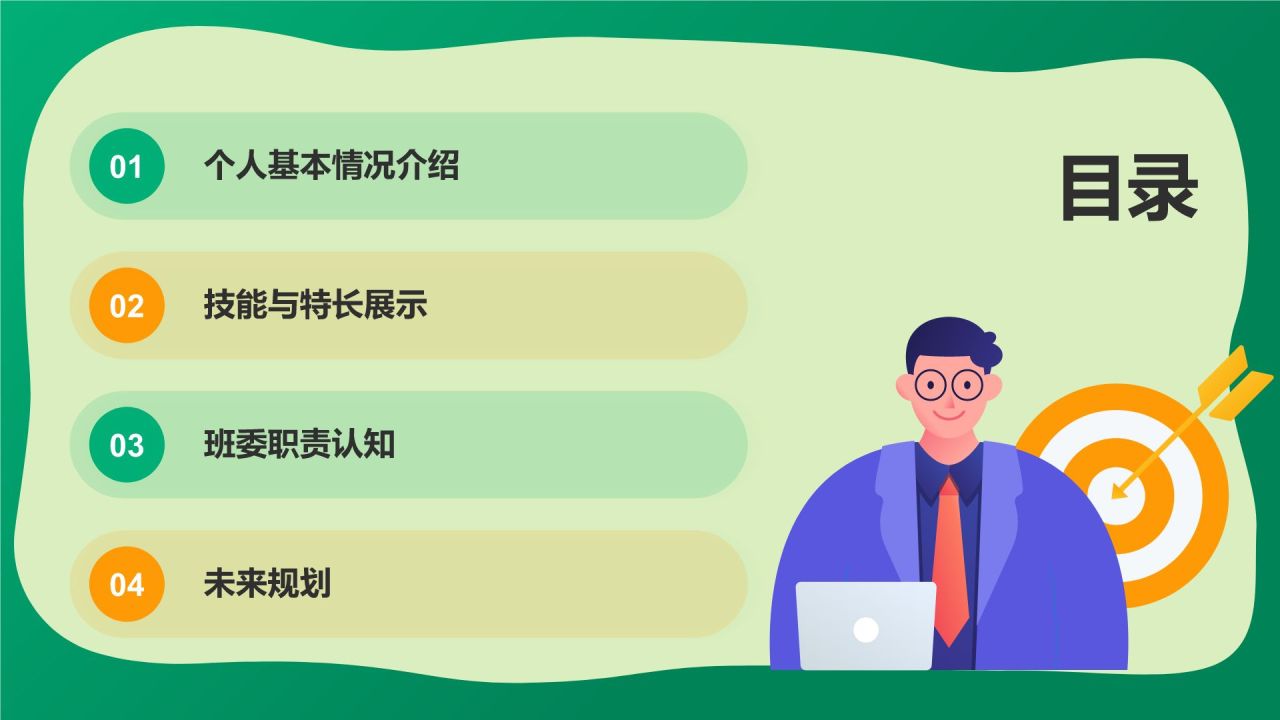 目录

01 个人基本情况介绍

02 技能与特长展示

03 班委职责认知

04 未来规划